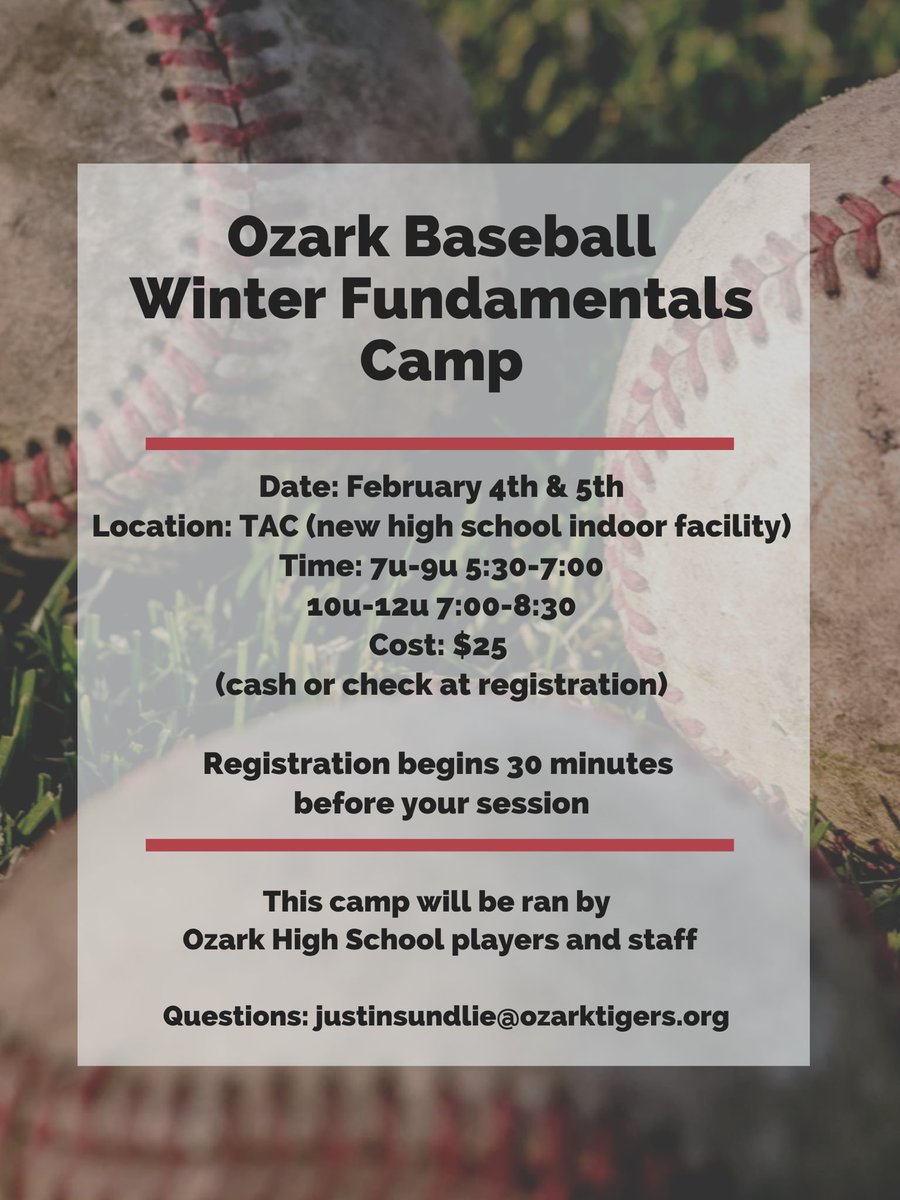 Ozark Baseball
Winter Fundamentals
Camp

Date: February 4th & 5th
Location: TAC (new high school indoor facility)
Time: 7u-9u 5:30-7:00
10u-12u 7:00-8:30
Cost: $25
(cash or check at registration)

Registration begins 30 minutes before your session

This camp will be ran by Ozark High School players and staff

Questions: justinsundlie@ozarktigers.org